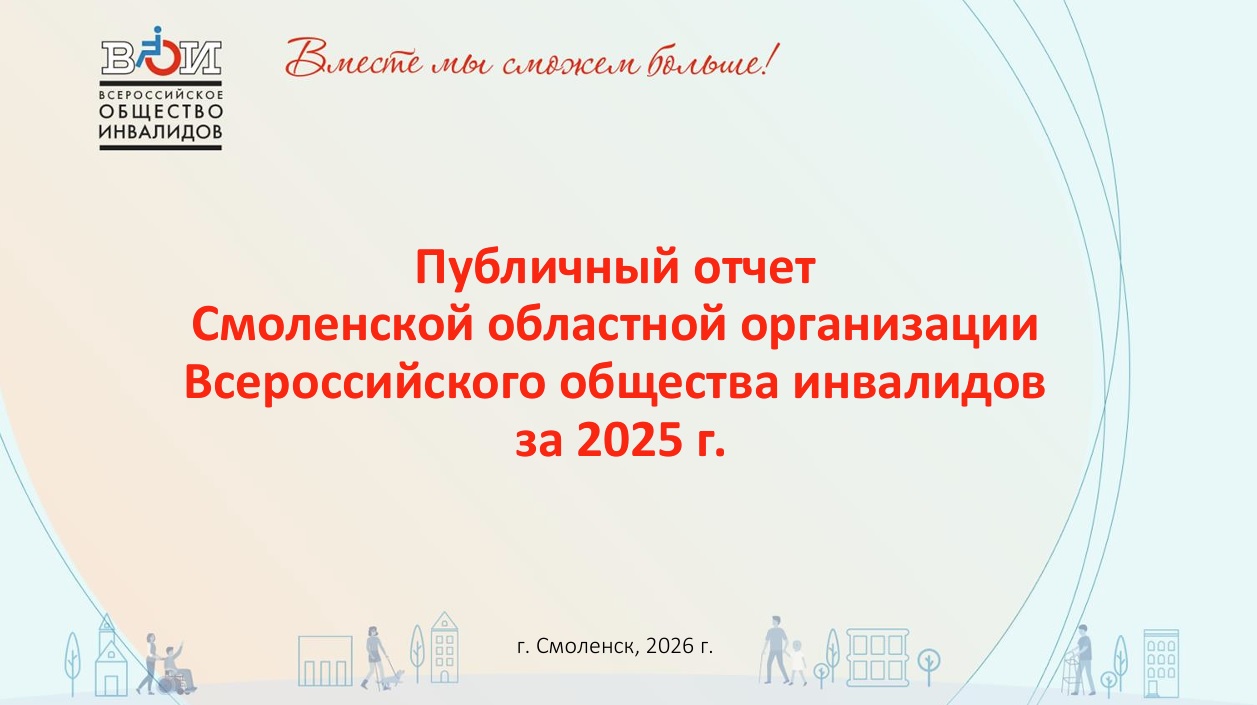 ВОИ
ВСЕРОССИЙСКОЕ ОБЩЕСТВО ИНВАЛИДОВ

Вместе мы сможем больше!

Публичный отчет
Смоленской областной организации
Всероссийского общества инвалидов
за 2025 г.

г. Смоленск, 2026 г.